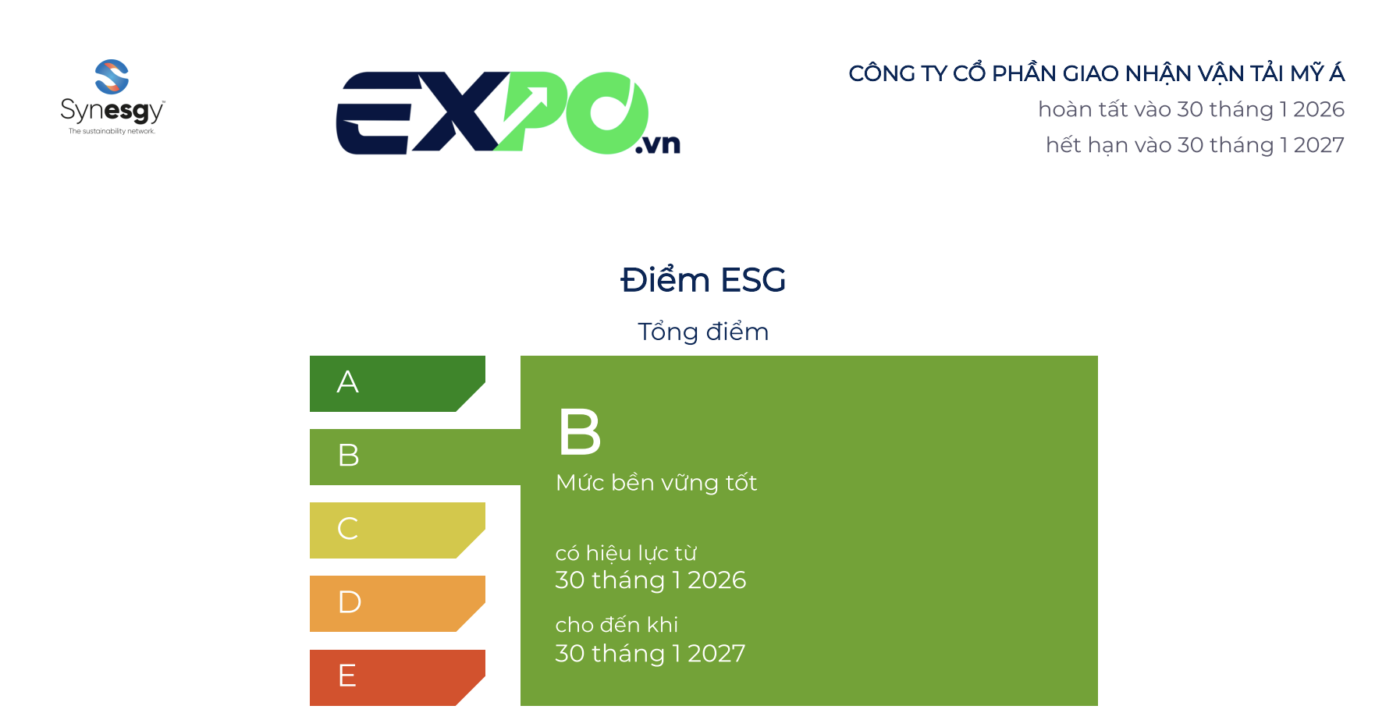 Synesgy
The sustainability network.

EXPO.vn

CÔNG TY CỔ PHẦN GIAO NHẬN VẬN TẢI MỸ Á
hoàn tất vào 30 tháng 1 2026
hết hạn vào 30 tháng 1 2027

Điểm ESG

Tổng điểm

A

B

C

D

E

B
Mức bền vững tốt

có hiệu lực từ
30 tháng 1 2026

cho đến khi
30 tháng 1 2027